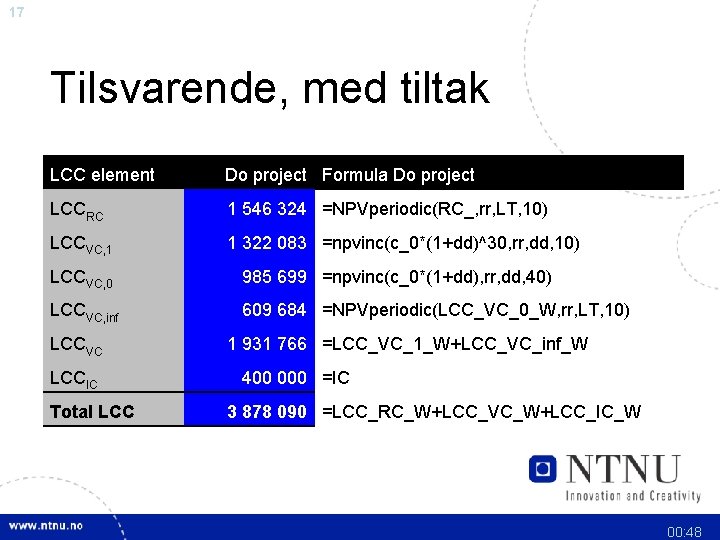 17

Tilsvarende, med tiltak

| LCC element | Do project | Formula Do project |
|---|---|---|
| $LCC_{RC}$ | 1 546 324 | =NPVperiodic(RC_,rr,LT,10) |
| $LCC_{VC,1}$ | 1 322 083 | =npvinc(c_0*(1+dd)^30,rr,dd,10) |
| $LCC_{VC,0}$ | 985 699 | =npvinc(c_0*(1+dd),rr,dd,40) |
| $LCC_{VC,inf}$ | 609 684 | =NPVperiodic(LCC_VC_0_W,rr,LT,10) |
| $LCC_{VC}$ | 1 931 766 | =LCC_VC_1_W+LCC_VC_inf_W |
| $LCC_{IC}$ | 400 000 | =IC |
| Total LCC | 3 878 090 | =LCC_RC_W+LCC_VC_W+LCC_IC_W |

NTNU
Innovation and Creativity

www.ntnu.no

00:48